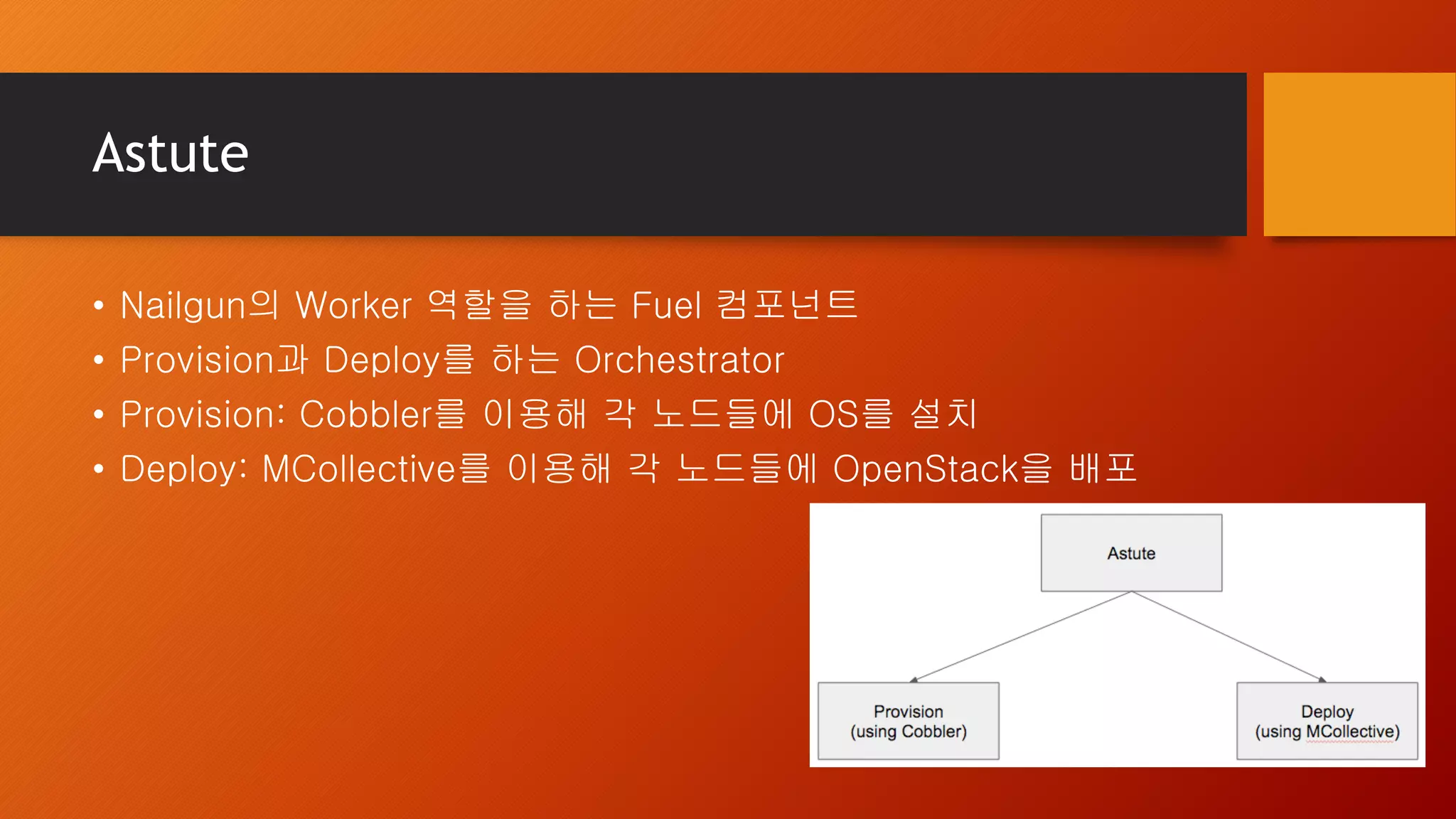 Astute

• Nailgun의 Worker 역할을 하는 Fuel 컴포넌트
• Provision과 Deploy를 하는 Orchestrator
• Provision: Cobbler를 이용해 각 노드들에 OS를 설치
• Deploy: MCollective를 이용해 각 노드들에 OpenStack을 배포

Astute

Provision
(using Cobbler)

Deploy
(using MCollective)